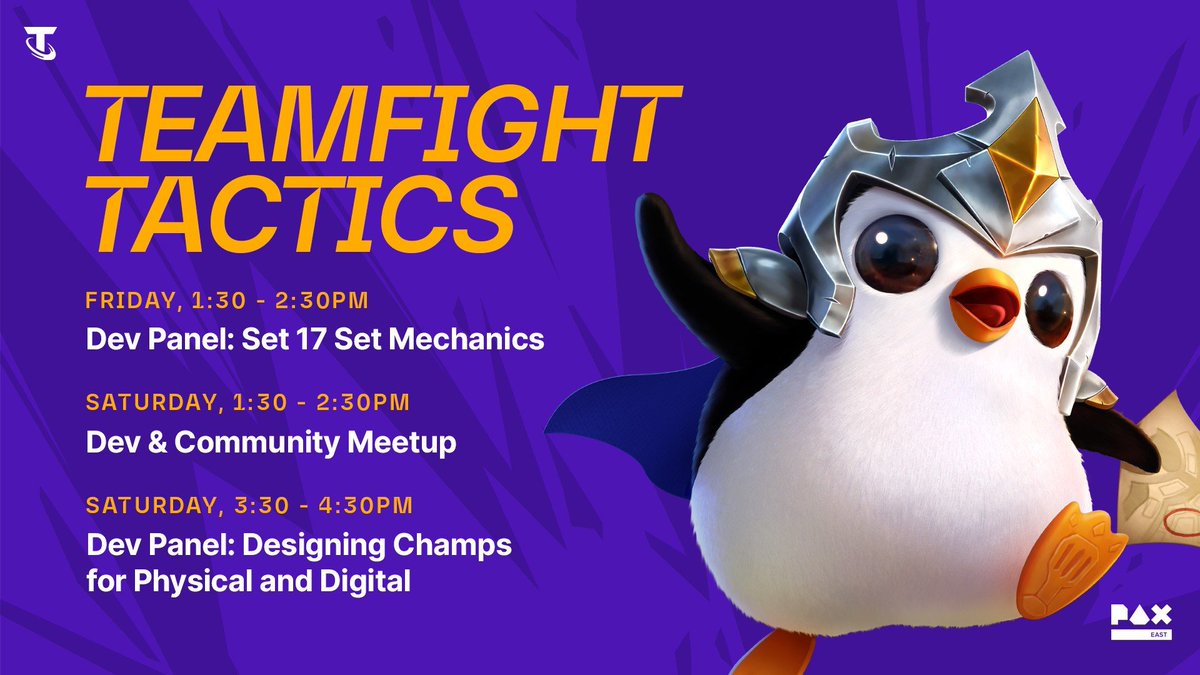 TEAMFIGHT TACTICS

FRIDAY, 1:30 - 2:30PM
Dev Panel: Set 17 Set Mechanics

SATURDAY, 1:30 - 2:30PM
Dev & Community Meetup

SATURDAY, 3:30 - 4:30PM
Dev Panel: Designing Champs for Physical and Digital

PAX EAST